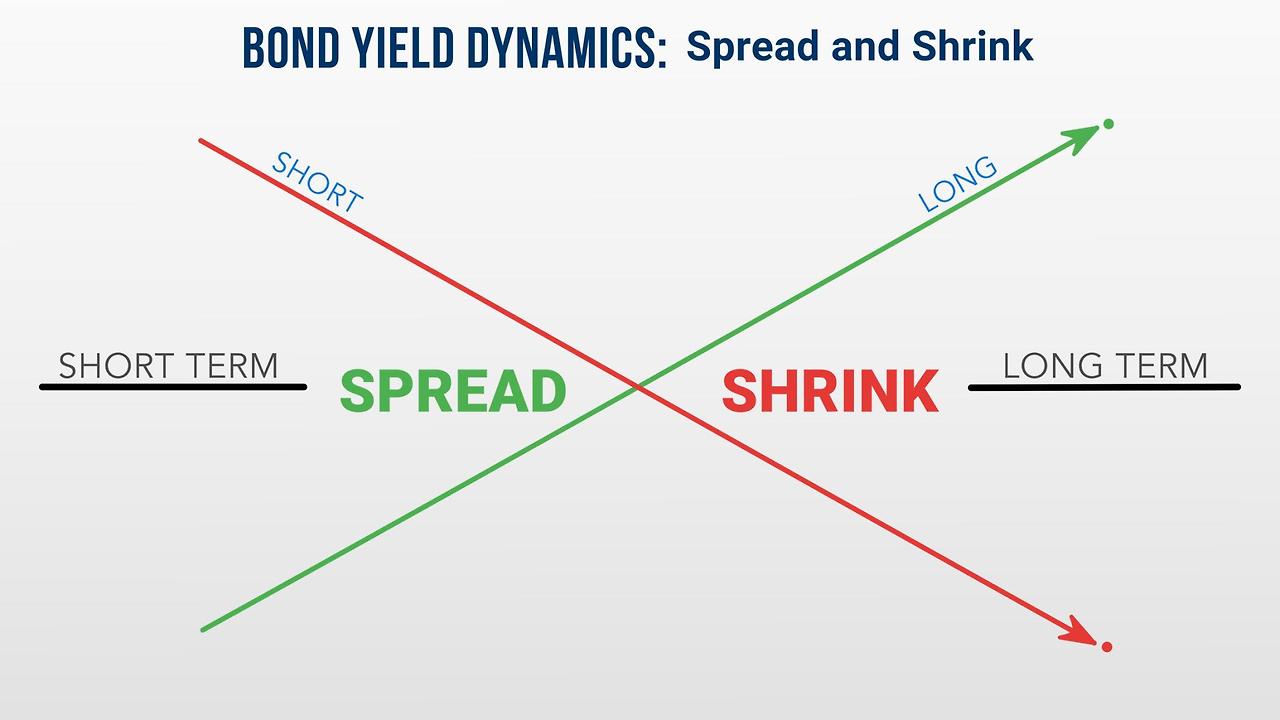 BOND YIELD DYNAMICS: Spread and Shrink

SHORT

LONG

SHORT TERM

SPREAD

SHRINK

LONG TERM